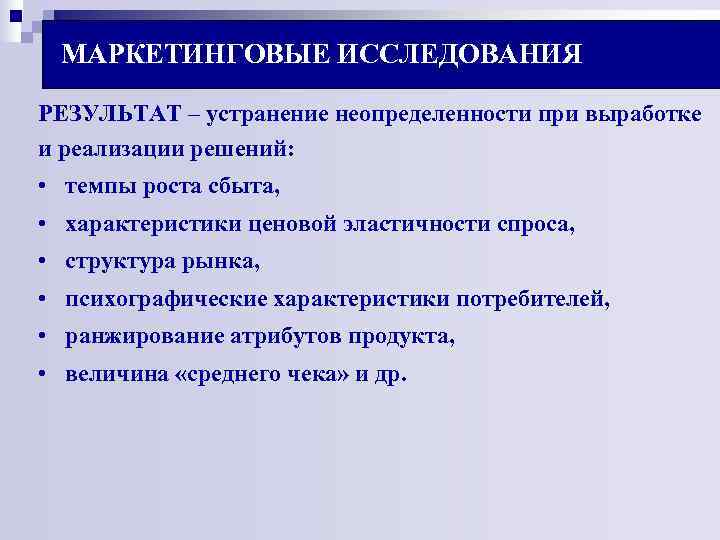 МАРКЕТИНГОВЫЕ ИССЛЕДОВАНИЯ

РЕЗУЛЬТАТ – устранение неопределенности при выработке и реализации решений:

• темпы роста сбыта,
• характеристики ценовой эластичности спроса,
• структура рынка,
• психографические характеристики потребителей,
• ранжирование атрибутов продукта,
• величина «среднего чека» и др.